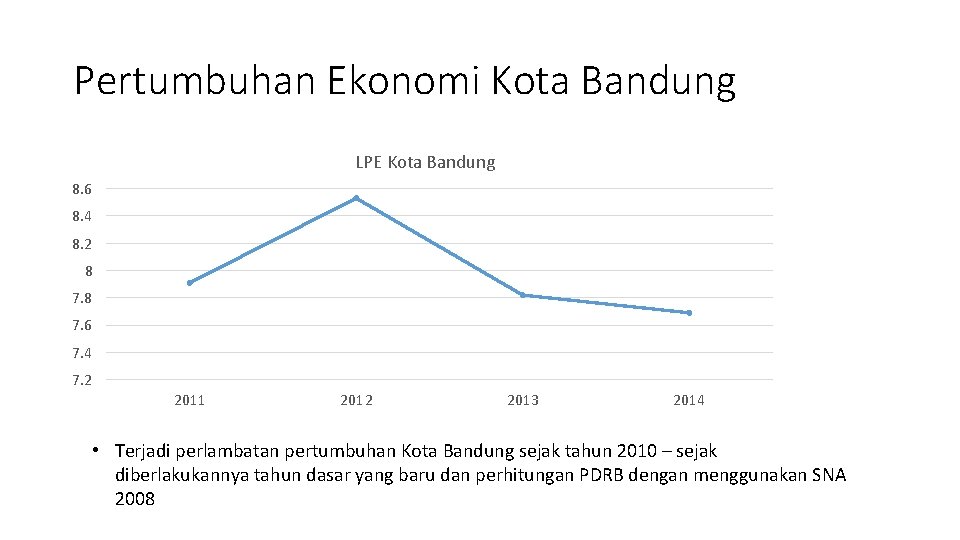 Pertumbuhan Ekonomi Kota Bandung

LPE Kota Bandung

8.6
8.4
8.2
8
7.8
7.6
7.4
7.2

2011 2012 2013 2014

• Terjadi perlambatan pertumbuhan Kota Bandung sejak tahun 2010 – sejak diberlakukannya tahun dasar yang baru dan perhitungan PDRB dengan menggunakan SNA 2008